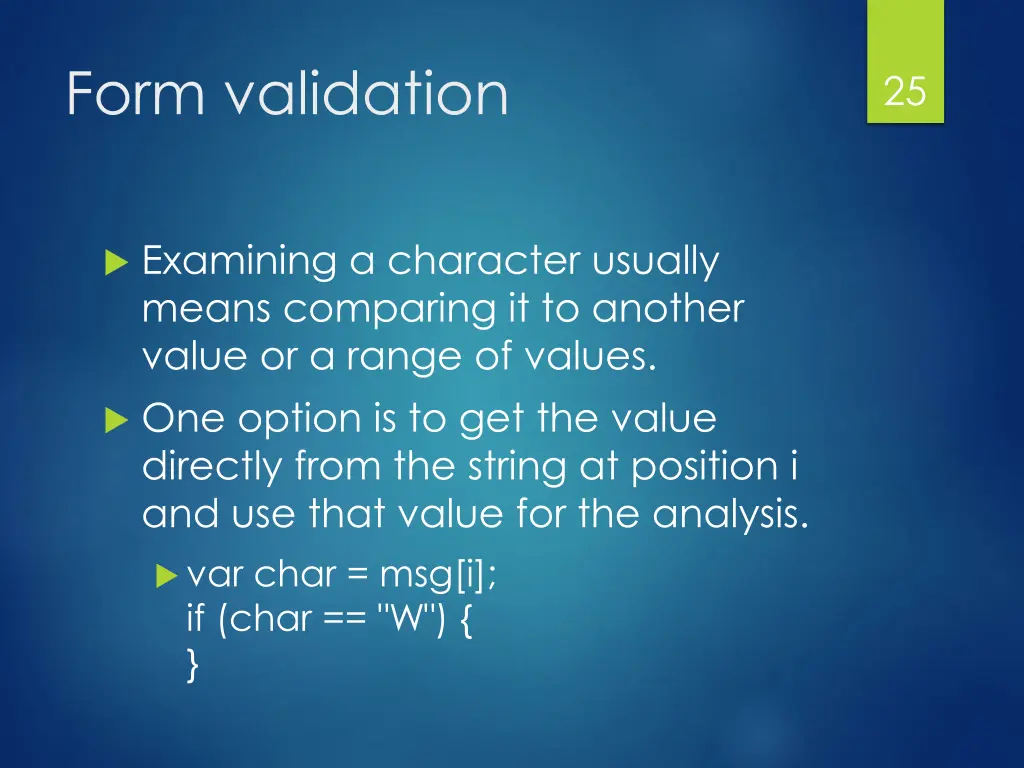 Form validation

25

Examining a character usually means comparing it to another value or a range of values.

One option is to get the value directly from the string at position i and use that value for the analysis.

var char = msg[i];
if (char == "W") {
}